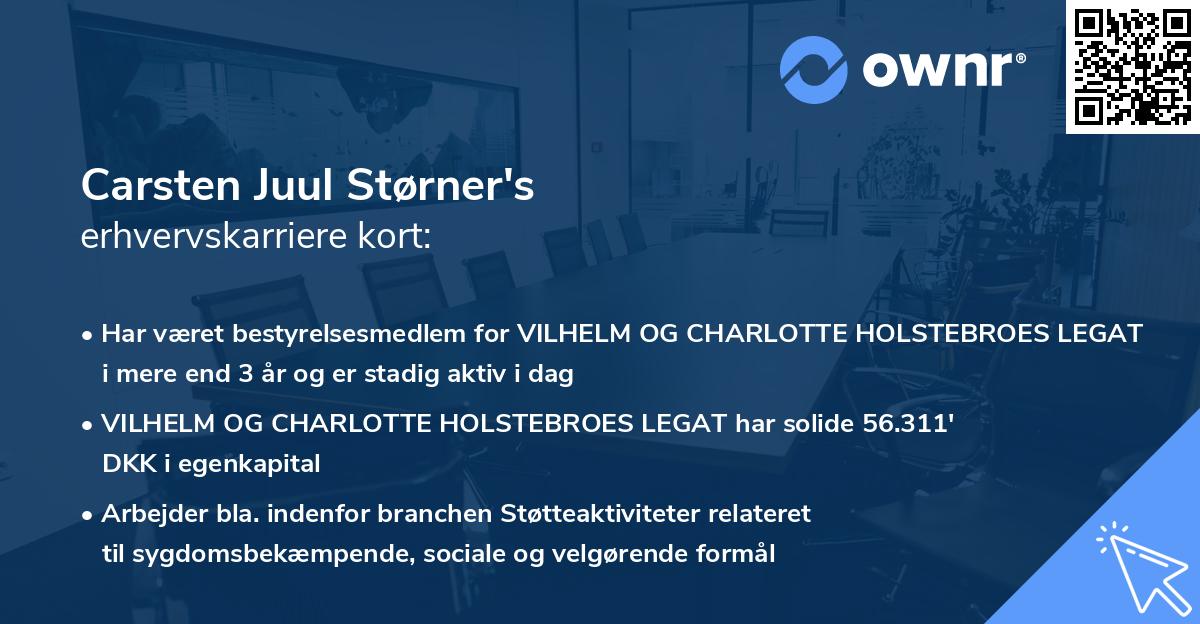 ownr®

Carsten Juul Størner's
erhvervskarriere kort:

• Har været bestyrelsesmedlem for VILHELM OG CHARLOTTE HOLSTEBROES LEGAT i mere end 3 år og er stadig aktiv i dag

• VILHELM OG CHARLOTTE HOLSTEBROES LEGAT har solide 56.311' DKK i egenkapital

• Arbejder bla. indenfor branchen Støtteaktiviteter relateret til sygdomsbekæmpende, sociale og velgørende formål